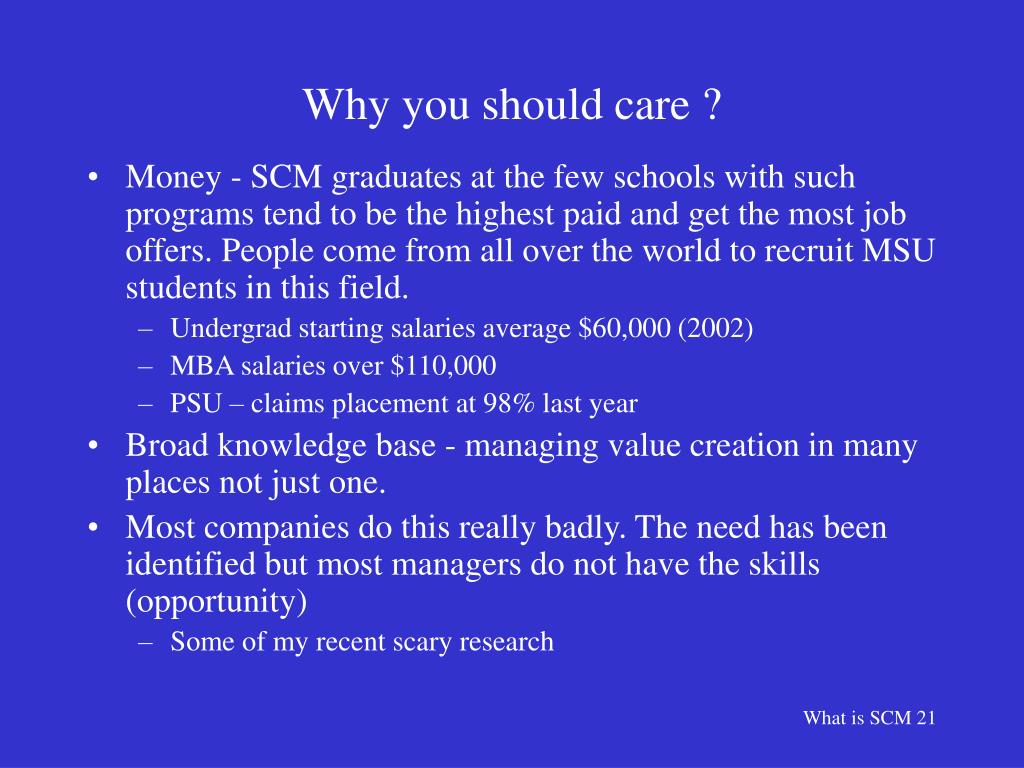 Why you should care ?

• Money - SCM graduates at the few schools with such programs tend to be the highest paid and get the most job offers. People come from all over the world to recruit MSU students in this field.
– Undergrad starting salaries average \$60,000 (2002)
– MBA salaries over \$110,000
– PSU – claims placement at 98% last year
• Broad knowledge base - managing value creation in many places not just one.
• Most companies do this really badly. The need has been identified but most managers do not have the skills (opportunity)
– Some of my recent scary research

What is SCM 21